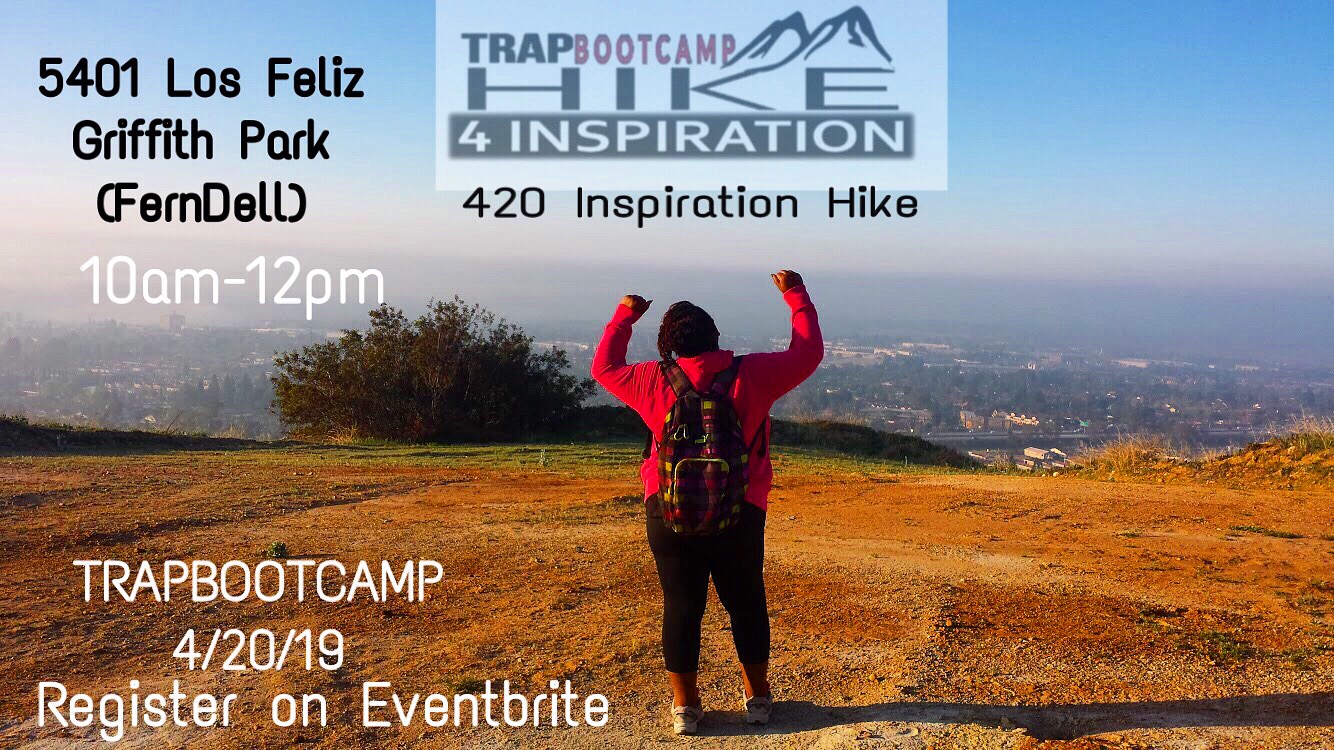 5401 Los Feliz
Griffith Park
(FernDell)

10am-12pm

TRAPBOOTCAMP
HIKE
4 INSPIRATION

420 Inspiration Hike

TRAPBOOTCAMP
4/20/19
Register on Eventbrite